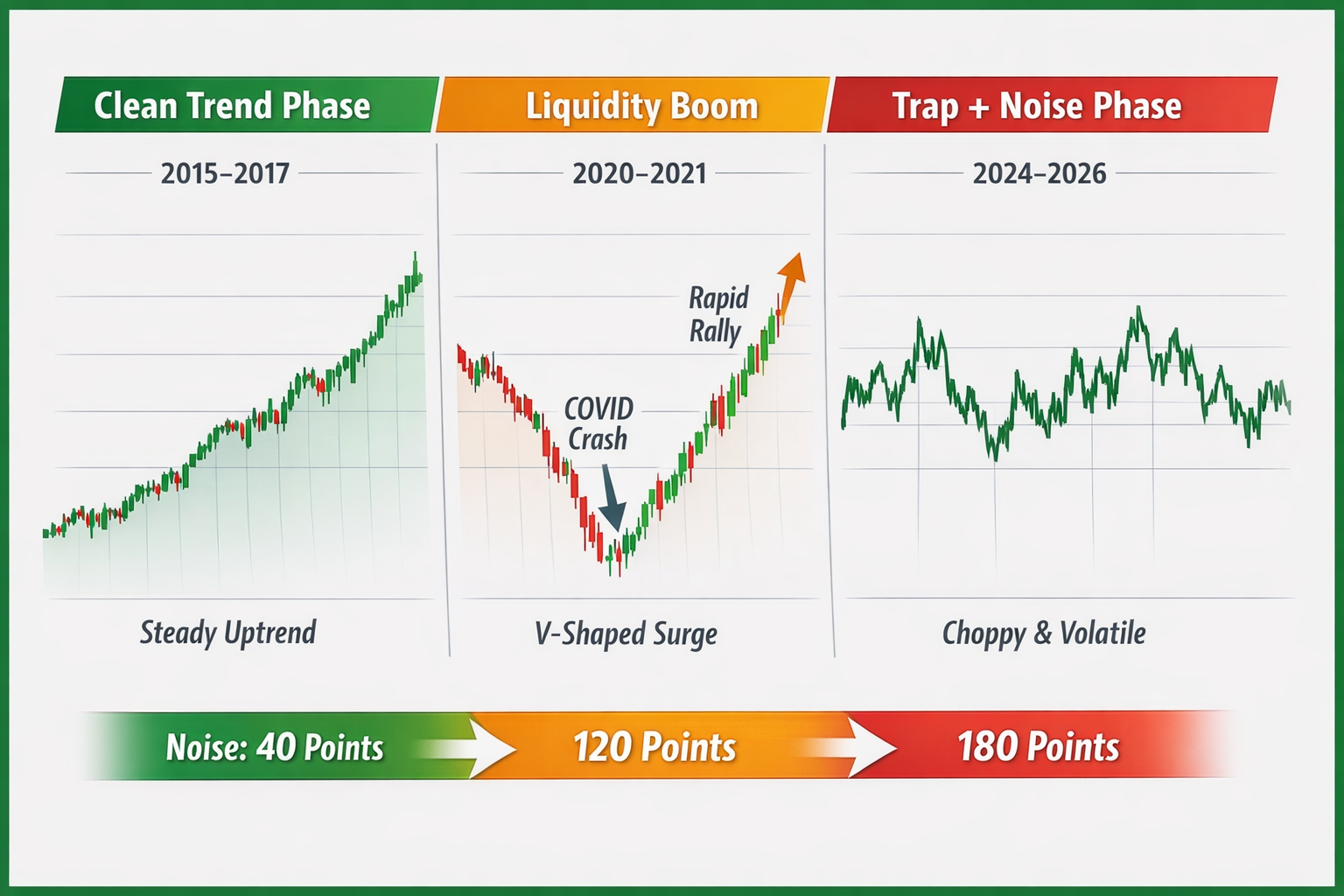 Clean Trend Phase

2015–2017

Steady Uptrend

Liquidity Boom

2020–2021

COVID Crash

Rapid Rally

V-Shaped Surge

Trap + Noise Phase

2024–2026

Choppy & Volatile

Noise: 40 Points

120 Points

180 Points